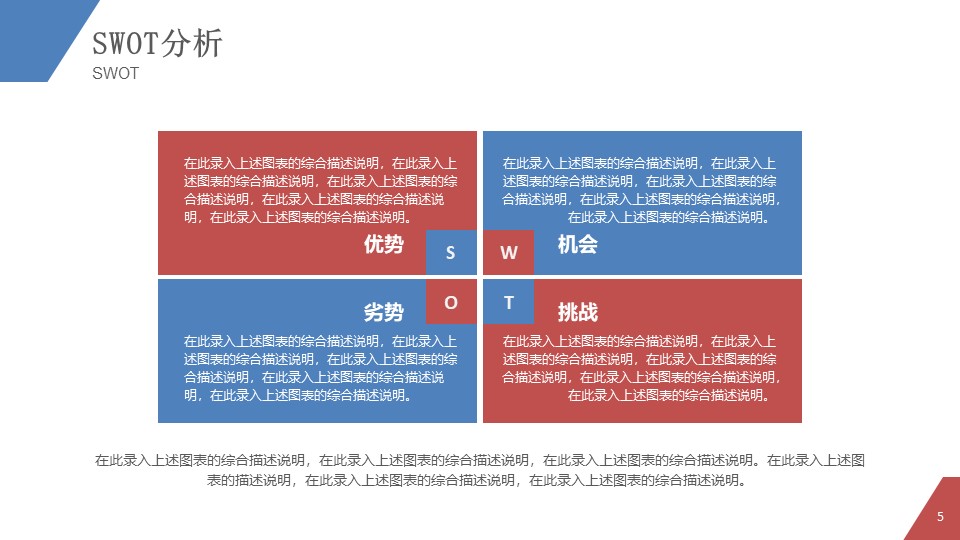 SWOT分析
SWOT

在此录入上述图表的综合描述说明，在此录入上述图表的综合描述说明，在此录入上述图表的综合描述说明，在此录入上述图表的综合描述说明，在此录入上述图表的综合描述说明。

优势

S

在此录入上述图表的综合描述说明，在此录入上述图表的综合描述说明，在此录入上述图表的综合描述说明，在此录入上述图表的综合描述说明，在此录入上述图表的综合描述说明。

W

机会

劣势

O

在此录入上述图表的综合描述说明，在此录入上述图表的综合描述说明，在此录入上述图表的综合描述说明，在此录入上述图表的综合描述说明，在此录入上述图表的综合描述说明。

T

挑战

在此录入上述图表的综合描述说明，在此录入上述图表的综合描述说明，在此录入上述图表的综合描述说明，在此录入上述图表的综合描述说明，在此录入上述图表的综合描述说明。

在此录入上述图表的综合描述说明，在此录入上述图表的综合描述说明，在此录入上述图表的综合描述说明。在此录入上述图表的描述说明，在此录入上述图表的综合描述说明，在此录入上述图表的综合描述说明。

5